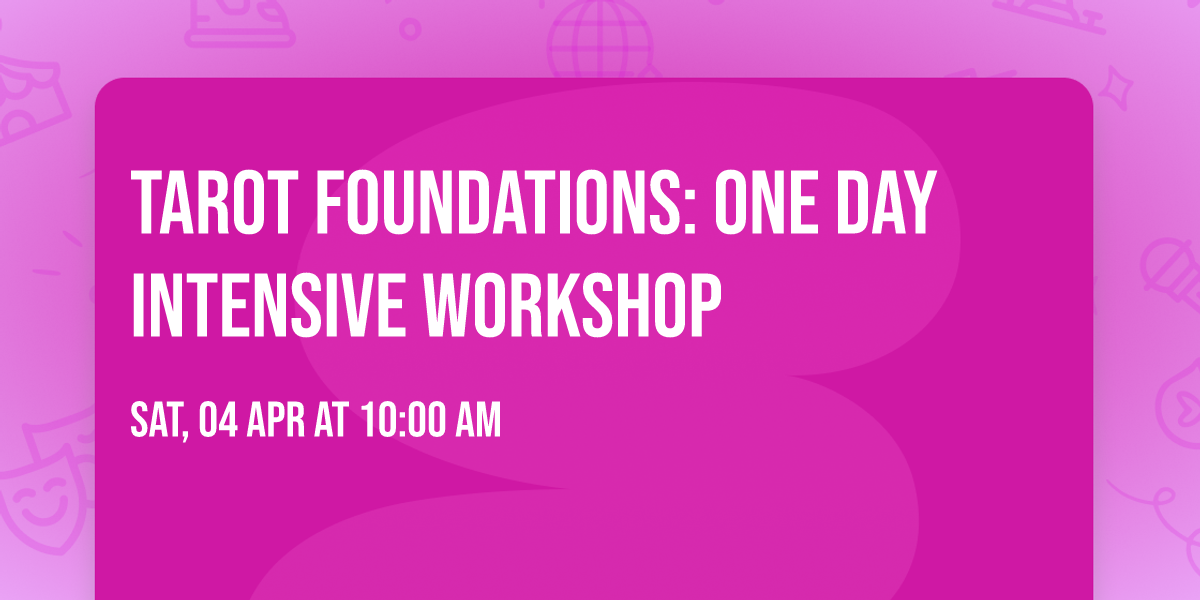 TAROT FOUNDATIONS: ONE DAY INTENSIVE WORKSHOP

SAT, 04 APR AT 10:00 AM